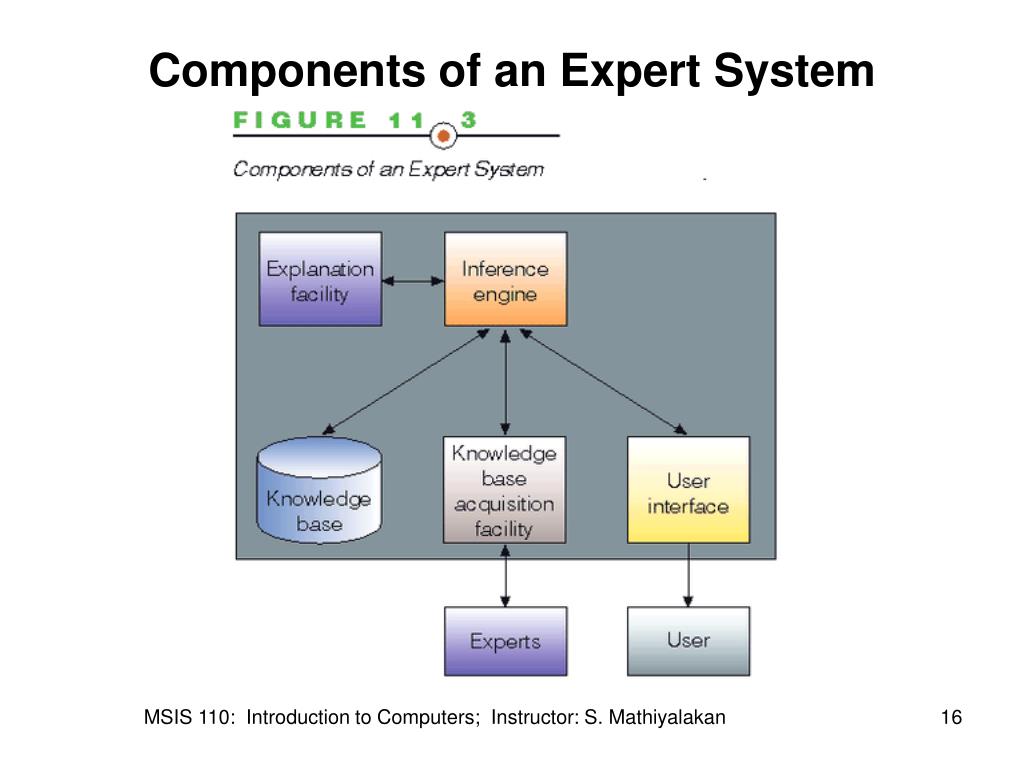 Components of an Expert System

FIGURE 11 3

Components of an Expert System

Explanation facility

Inference engine

Knowledge base

Knowledge base acquisition facility

User interface

Experts

User

MSIS 110: Introduction to Computers; Instructor: S. Mathiyalakan

16